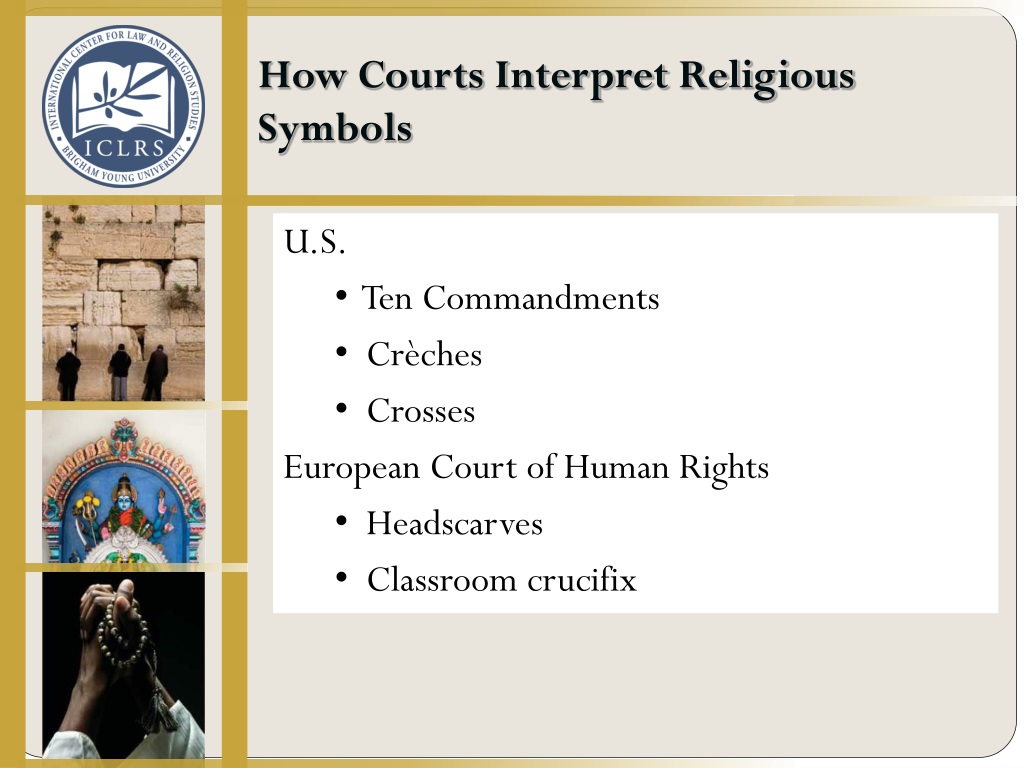 INTERNATIONAL CENTER FOR LAW AND RELIGION STUDIES
ICLRS
BRIGHAM YOUNG UNIVERSITY

How Courts Interpret Religious Symbols

U.S.

• Ten Commandments
• Crèches
• Crosses

European Court of Human Rights

• Headscarves
• Classroom crucifix